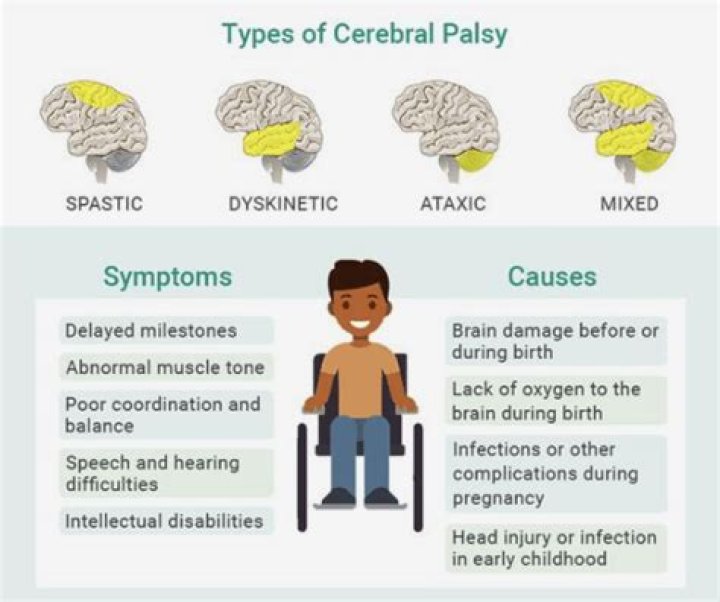 Types of Cerebral Palsy

SPASTIC

DYSKINETIC

ATAXIC

MIXED

Symptoms

Delayed milestones

Abnormal muscle tone

Poor coordination and balance

Speech and hearing difficulties

Intellectual disabilities

Causes

Brain damage before or during birth

Lack of oxygen to the brain during birth

Infections or other complications during pregnancy

Head injury or infection in early childhood